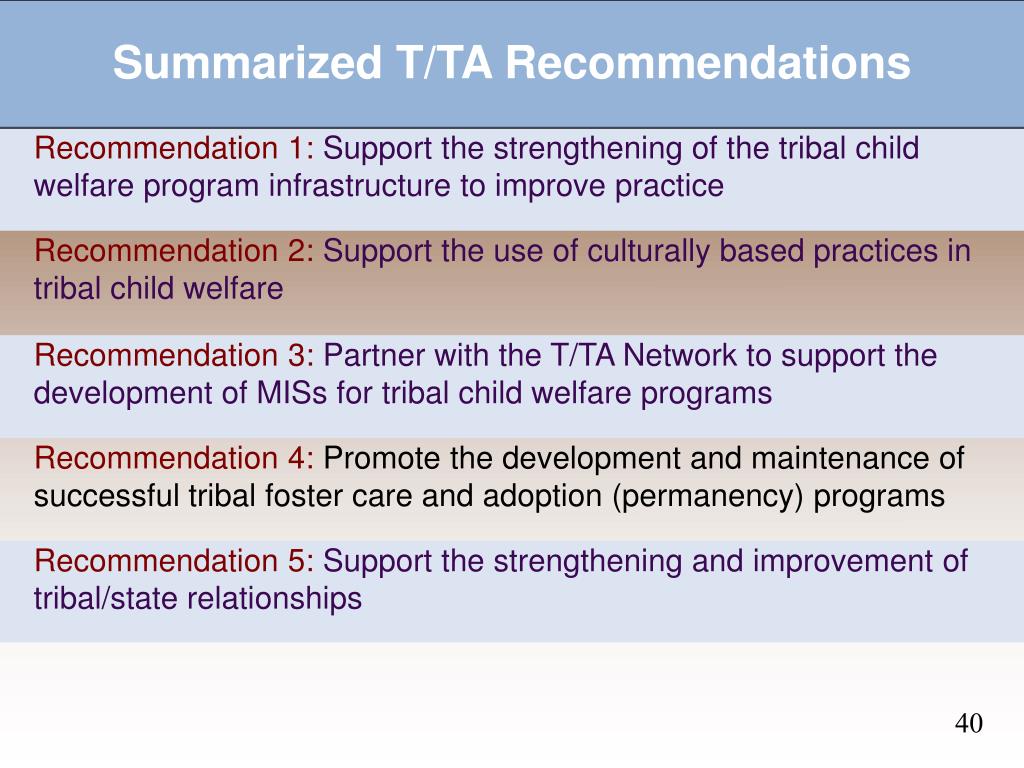 Summarized T/TA Recommendations

Recommendation 1: Support the strengthening of the tribal child welfare program infrastructure to improve practice

Recommendation 2: Support the use of culturally based practices in tribal child welfare

Recommendation 3: Partner with the T/TA Network to support the development of MISs for tribal child welfare programs

Recommendation 4: Promote the development and maintenance of successful tribal foster care and adoption (permanency) programs

Recommendation 5: Support the strengthening and improvement of tribal/state relationships

40